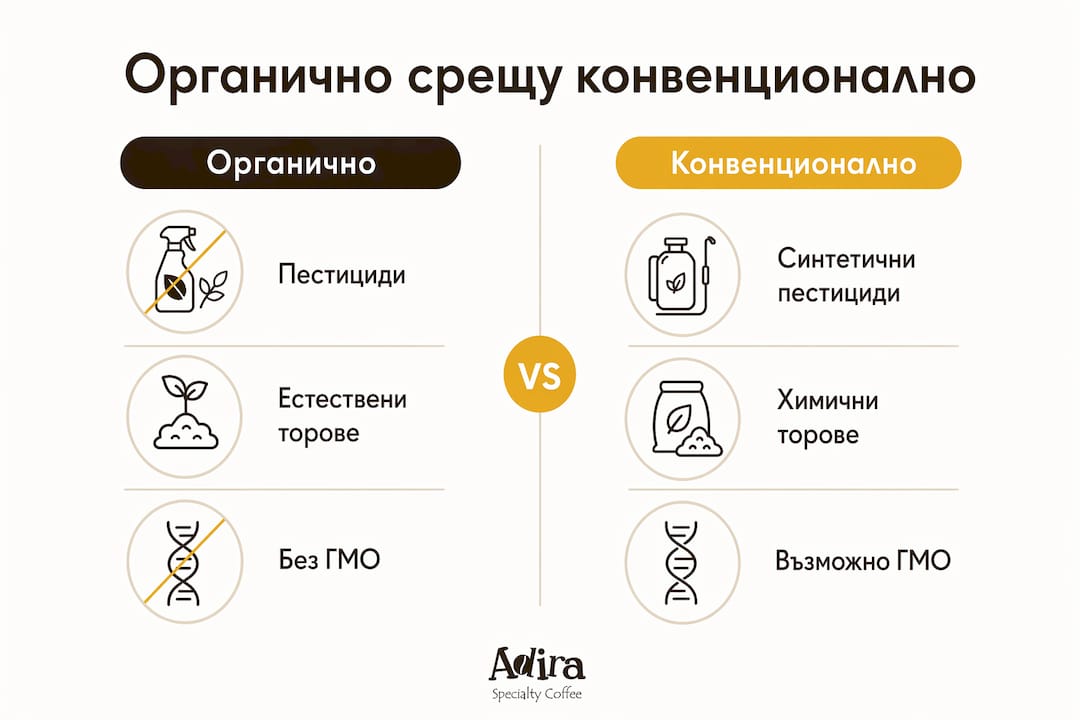 Органично срещу конвенционално

Органично

Пестициди

Естествени торове

Без ГМО

VS

Конвенционално

Синтетични пестициди

Химични торове

Възможно ГМО

Adira
Specialty Coffee